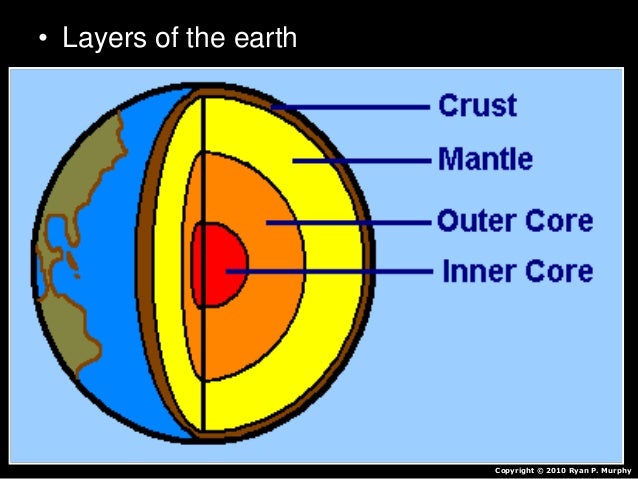 • Layers of the earth

Crust
Mantle
Outer Core
Inner Core

Copyright © 2010 Ryan P. Murphy